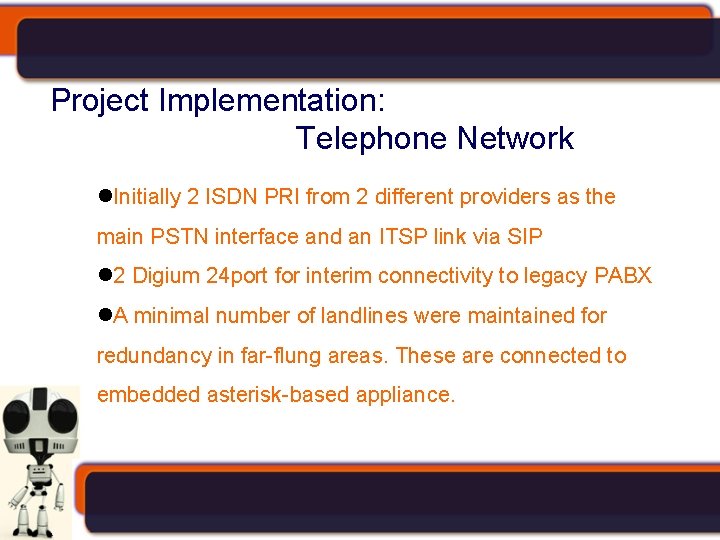 Project Implementation:
Telephone Network

●Initially 2 ISDN PRI from 2 different providers as the main PSTN interface and an ITSP link via SIP

●2 Digium 24port for interim connectivity to legacy PABX

●A minimal number of landlines were maintained for redundancy in far-flung areas. These are connected to embedded asterisk-based appliance.